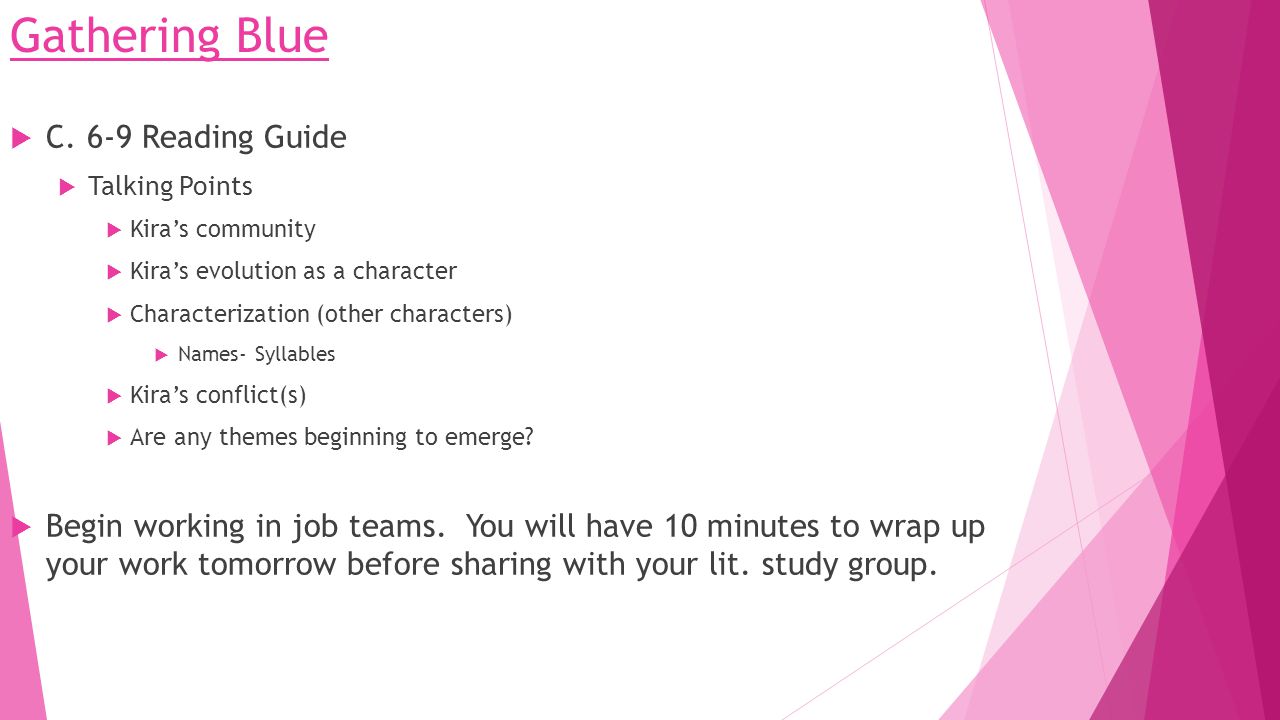 Gathering Blue

C. 6-9 Reading Guide

Talking Points

Kira’s community

Kira’s evolution as a character

Characterization (other characters)

Names- Syllables

Kira’s conflict(s)

Are any themes beginning to emerge?

Begin working in job teams. You will have 10 minutes to wrap up your work tomorrow before sharing with your lit. study group.